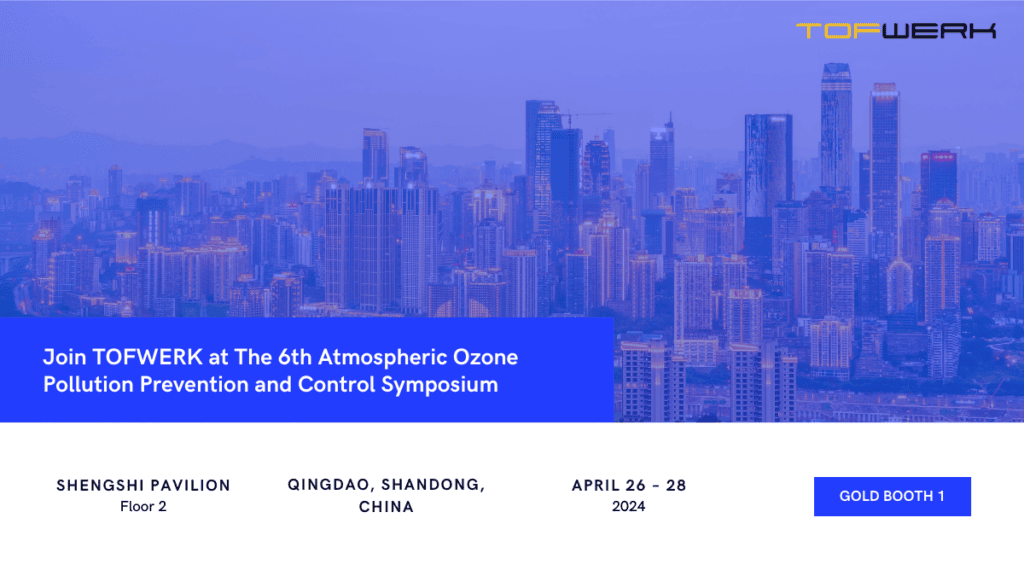 TOFWERK

Join TOFWERK at The 6th Atmospheric Ozone Pollution Prevention and Control Symposium

SHENGSHI PAVILION
Floor 2

QINGDAO, SHANDONG, CHINA

APRIL 26 - 28
2024

GOLD BOOTH 1